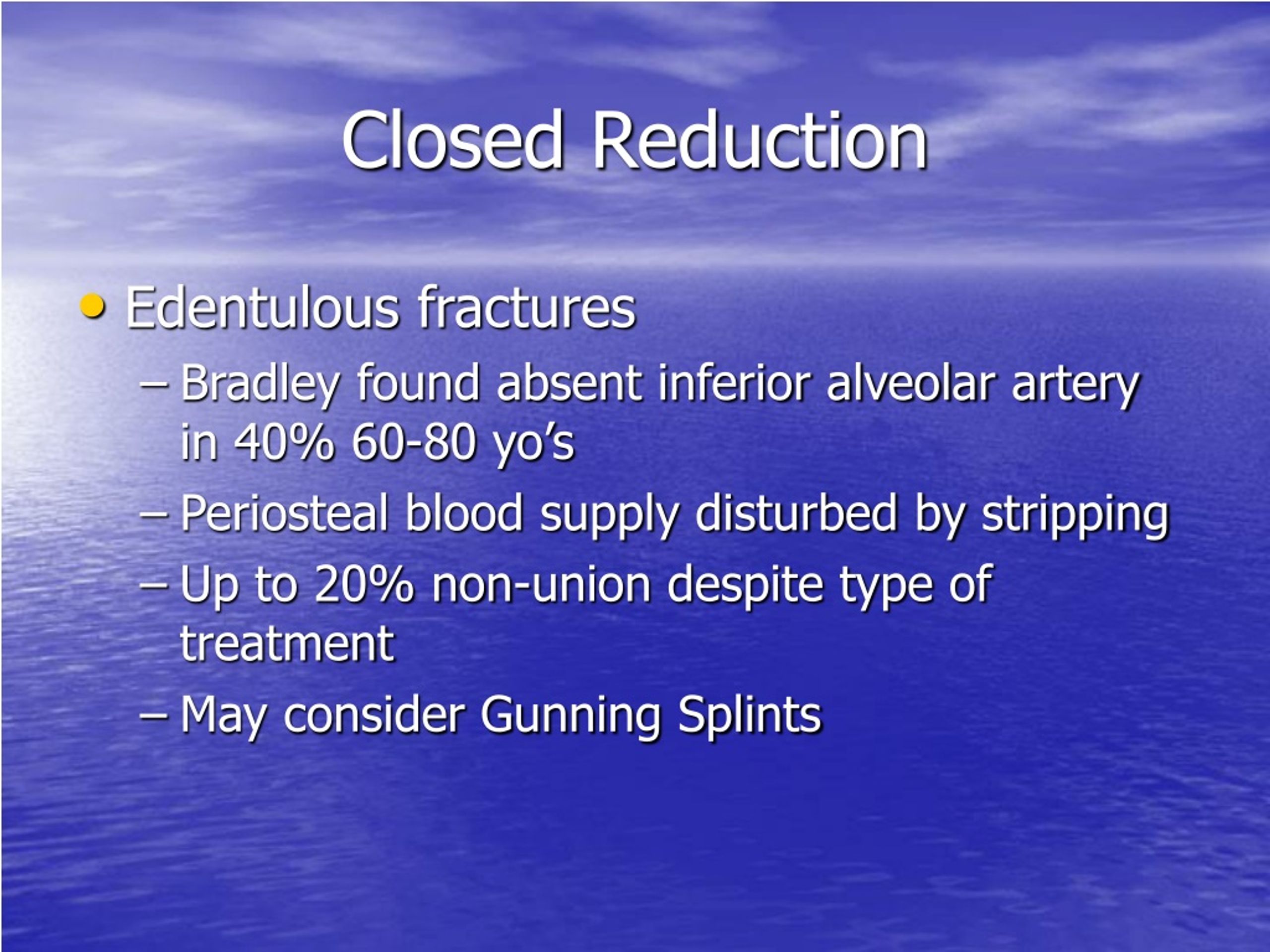 Closed Reduction

• Edentulous fractures
– Bradley found absent inferior alveolar artery in 40% 60-80 yo's
– Periosteal blood supply disturbed by stripping
– Up to 20% non-union despite type of treatment
– May consider Gunning Splints